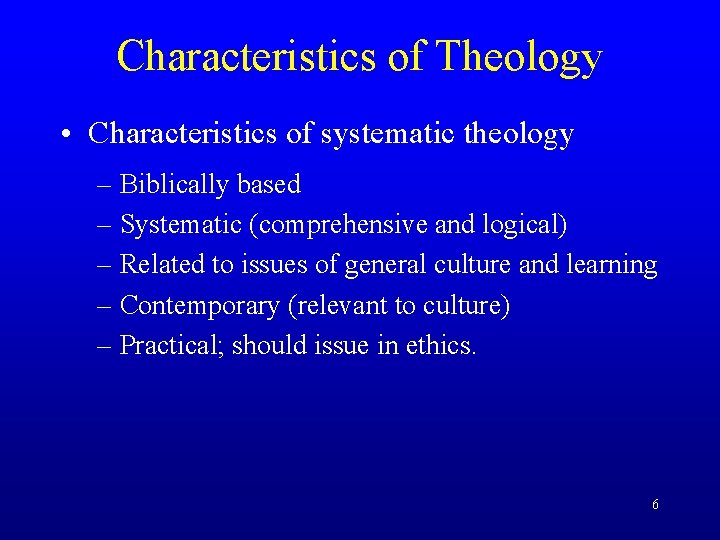 Characteristics of Theology

• Characteristics of systematic theology

– Biblically based
– Systematic (comprehensive and logical)
– Related to issues of general culture and learning
– Contemporary (relevant to culture)
– Practical; should issue in ethics.

6